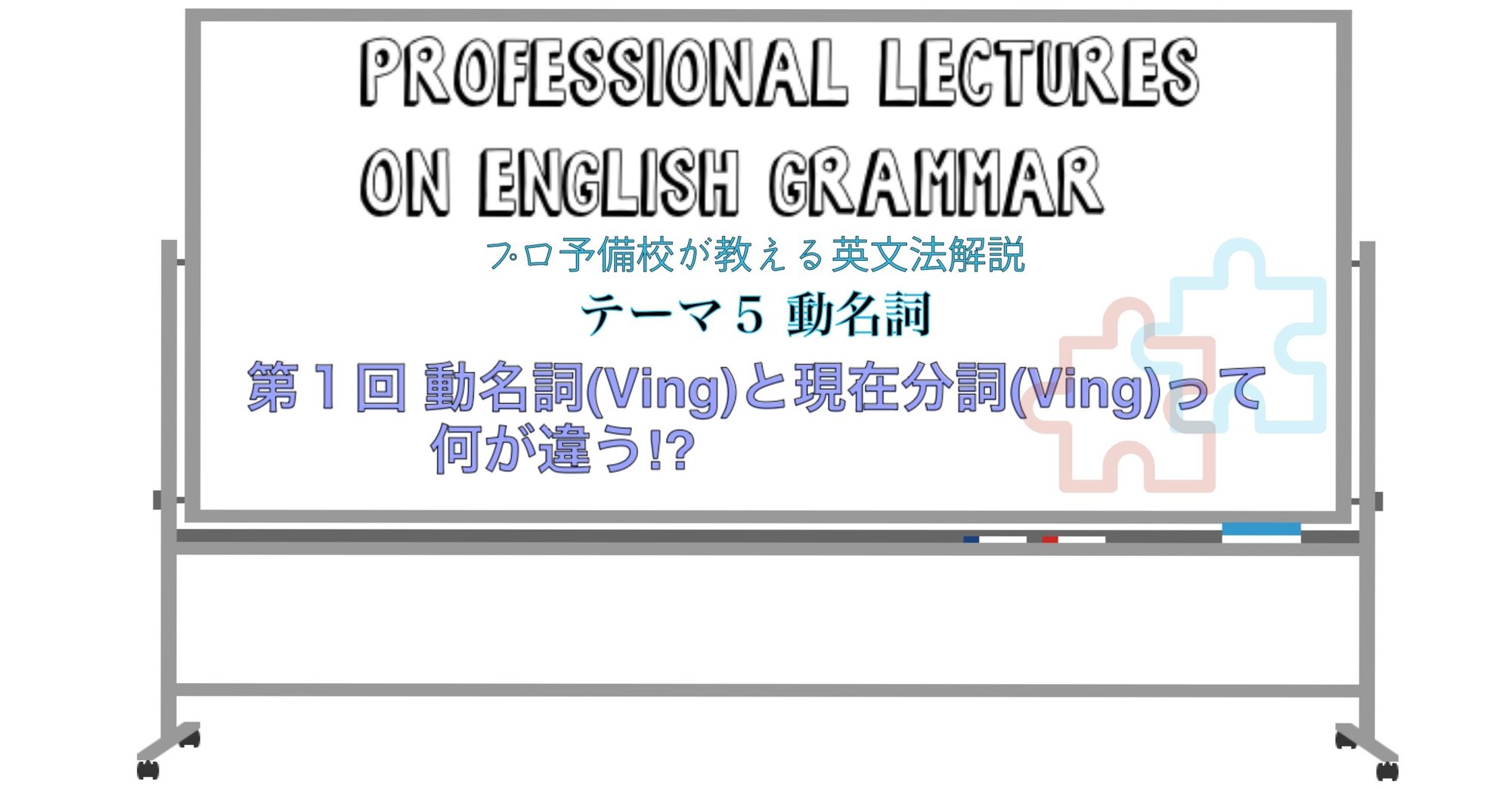 PROFESSIONAL LECTURES ON ENGLISH GRAMMAR

プロ予備校が教える英文法解説

テーマ５ 動名詞

第１回 動名詞(Ving)と現在分詞(Ving)って何が違う!?